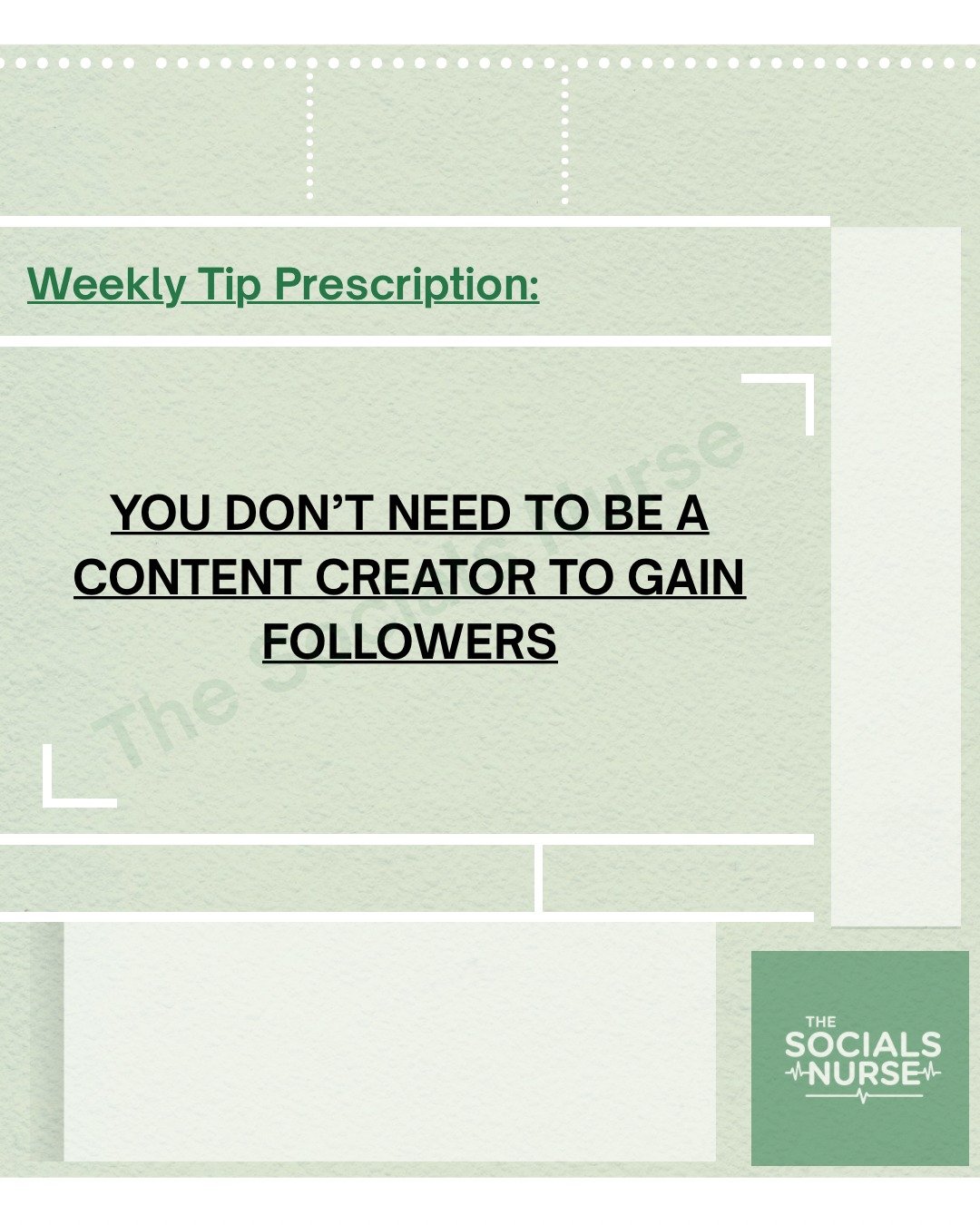 Weekly Tip Prescription:

YOU DON'T NEED TO BE A CONTENT CREATOR TO GAIN FOLLOWERS

The Socials Nurse

THE SOCIALS NURSE